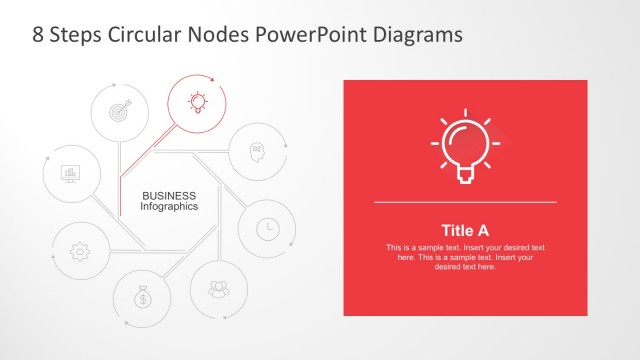 8 Steps Circular Nodes PowerPoint Diagrams

BUSINESS
Infographics

Title A

This is a sample text. Insert your desired text here. This is a sample text. Insert your desired text here.